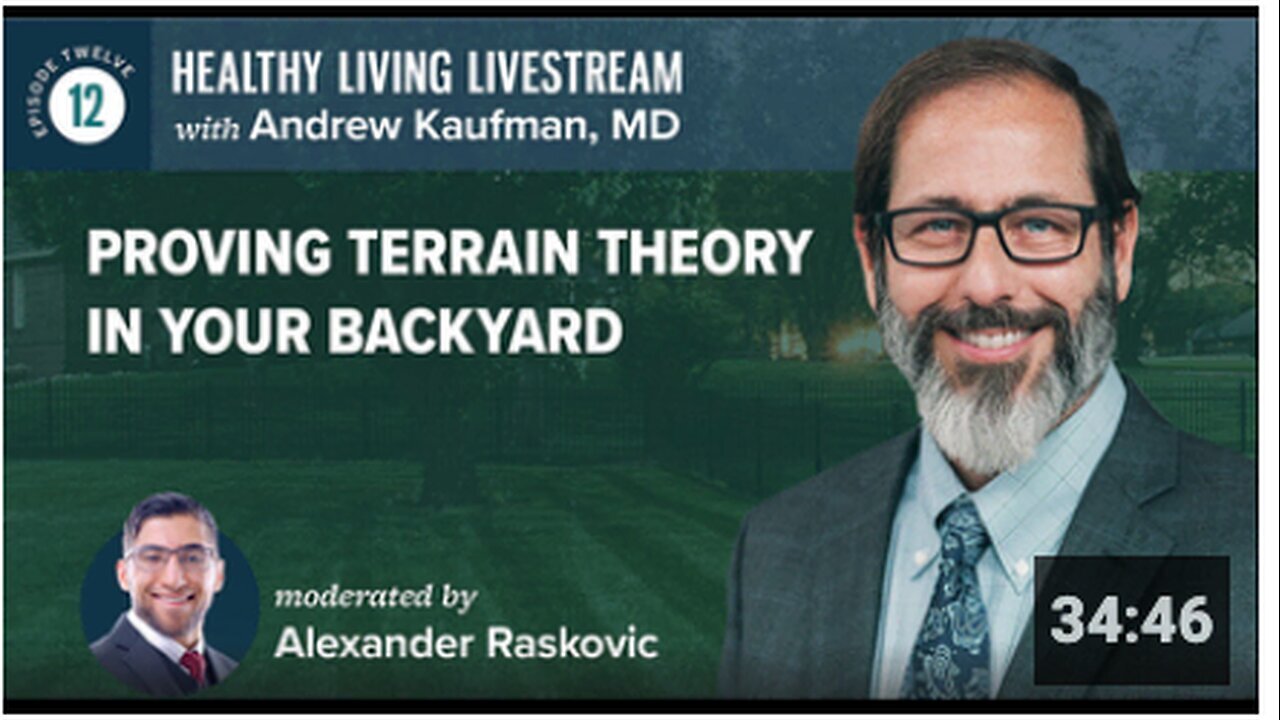 EPISODE TWELVE
12

HEALTHY LIVING LIVESTREAM
with Andrew Kaufman, MD

PROVING TERRAIN THEORY IN YOUR BACKYARD

moderated by
Alexander Raskovic

34:46